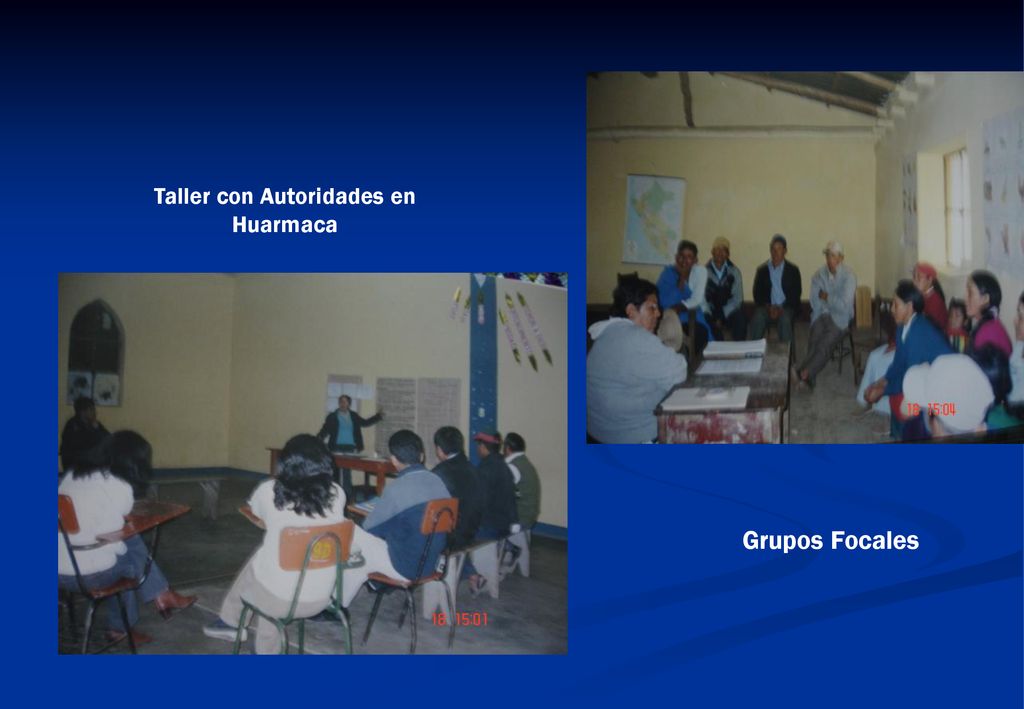 Taller con Autoridades en Huarmaca

18 15:01

18 15:04

Grupos Focales